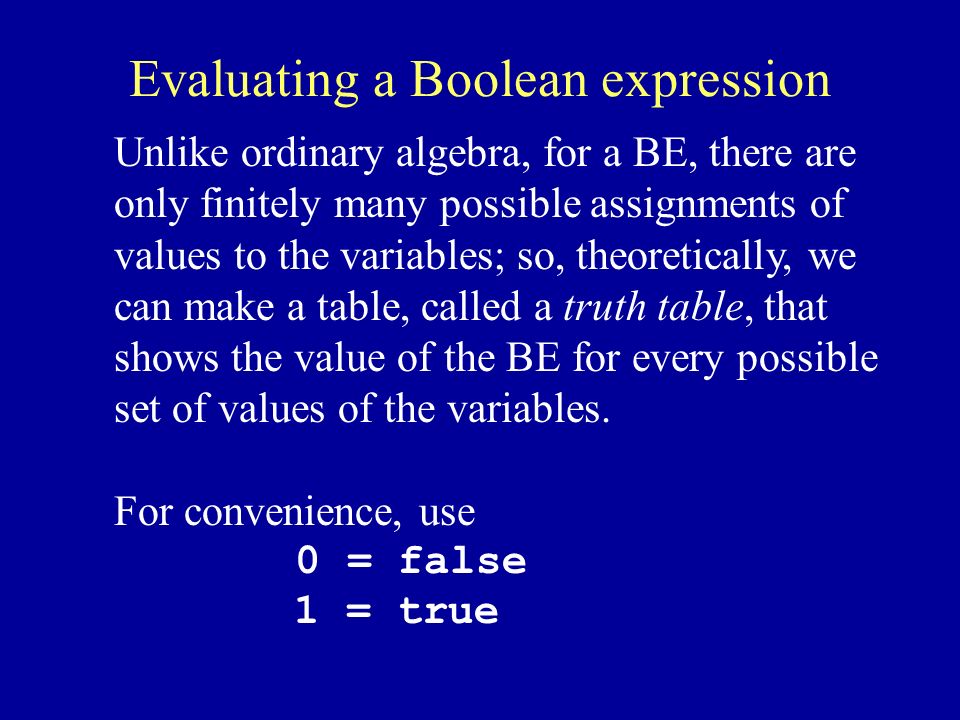 Evaluating a Boolean expression

Unlike ordinary algebra, for a BE, there are only finitely many possible assignments of values to the variables; so, theoretically, we can make a table, called a truth table, that shows the value of the BE for every possible set of values of the variables.

For convenience, use
0 = false
1 = true